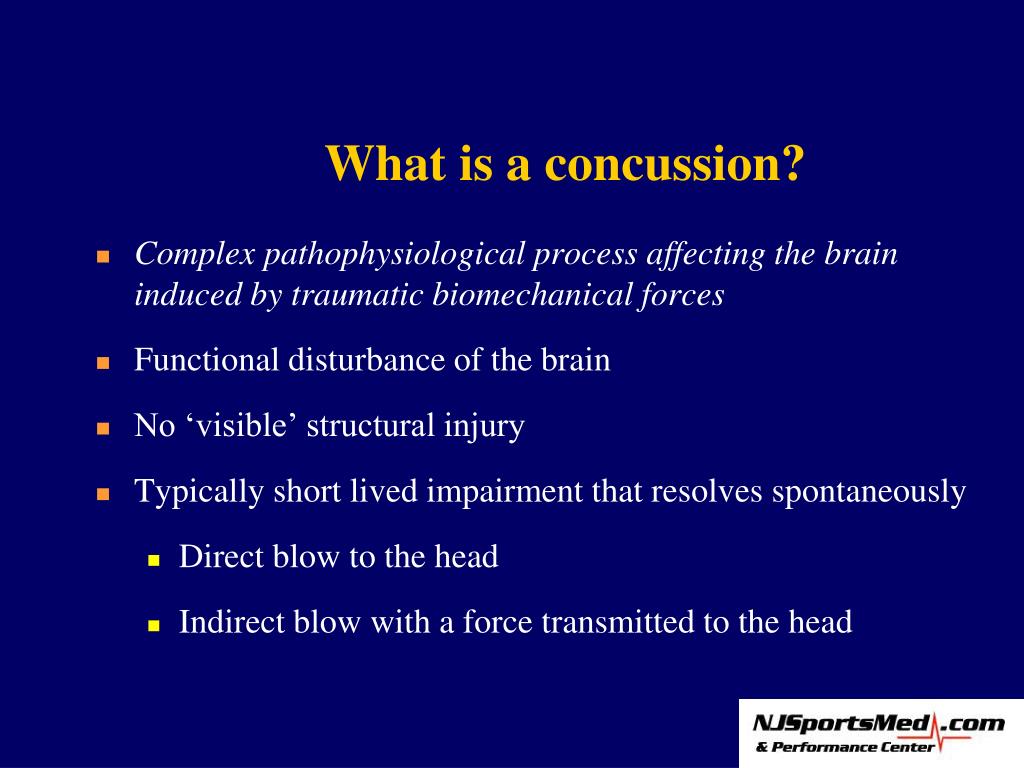 What is a concussion?

Complex pathophysiological process affecting the brain induced by traumatic biomechanical forces

Functional disturbance of the brain

No ‘visible’ structural injury

Typically short lived impairment that resolves spontaneously

Direct blow to the head

Indirect blow with a force transmitted to the head

NJSportsMed.com
& Performance Center